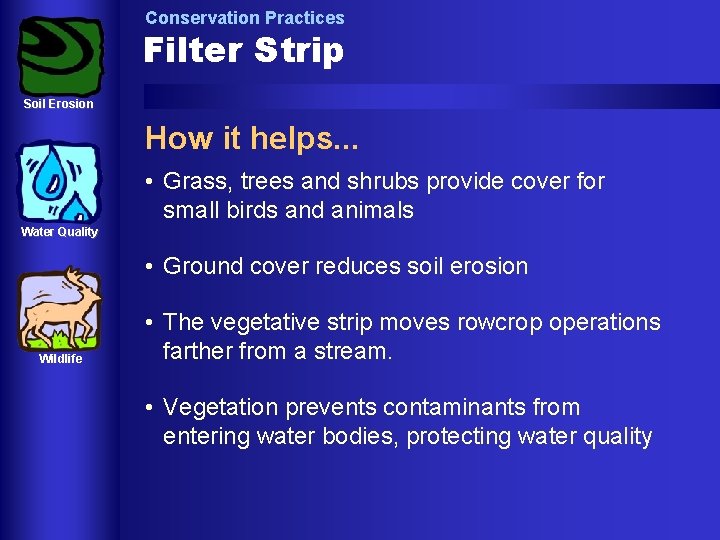 Soil Erosion

Water Quality

Wildlife

Conservation Practices

Filter Strip

How it helps...

• Grass, trees and shrubs provide cover for small birds and animals

• Ground cover reduces soil erosion

• The vegetative strip moves rowcrop operations farther from a stream.

• Vegetation prevents contaminants from entering water bodies, protecting water quality